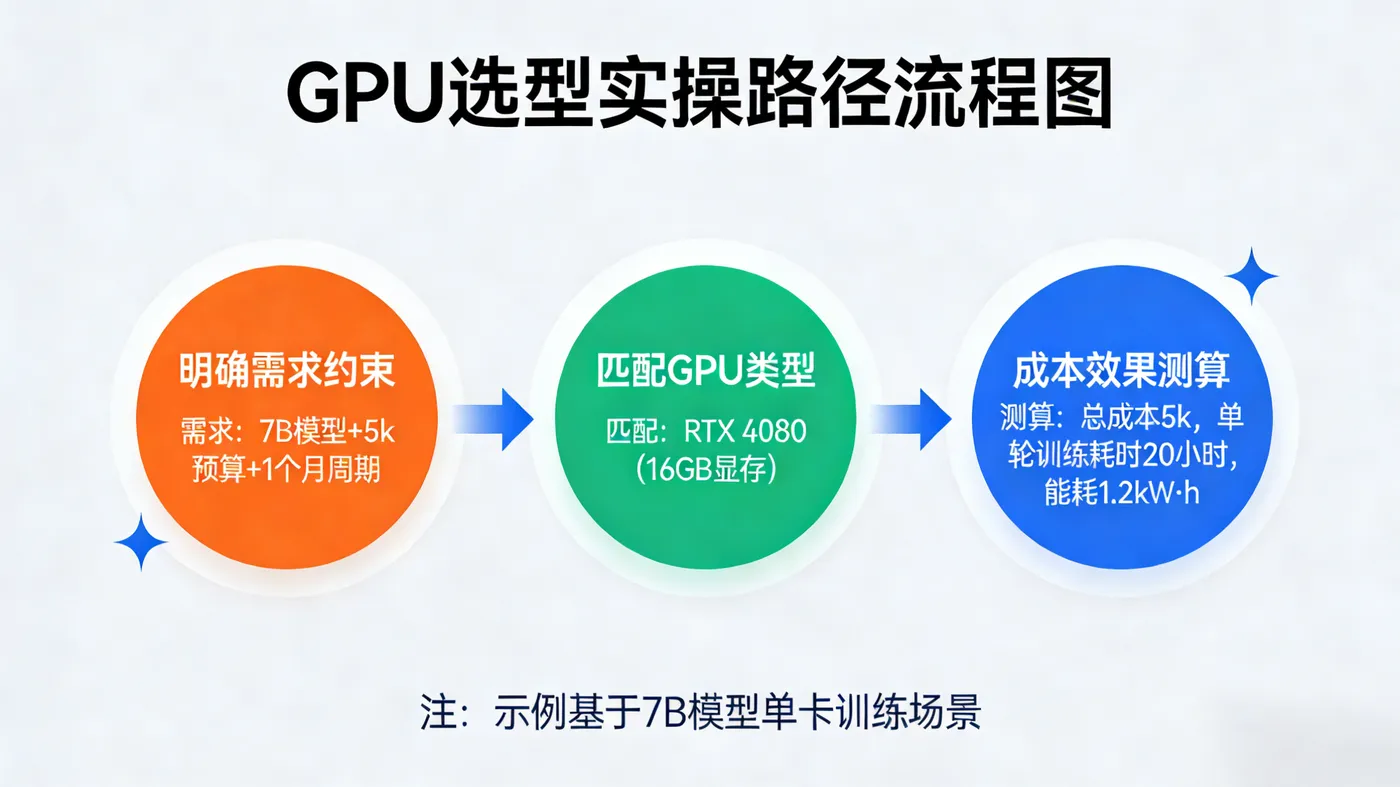 GPU选型实操路径流程图

明确需求约束

需求：7B模型+5k预算+1个月周期

匹配GPU类型

匹配：RTX 4080（16GB显存）

成本效果测算

测算：总成本5k，单轮训练耗时20小时，能耗1.2kW·h

注：示例基于7B模型单卡训练场景